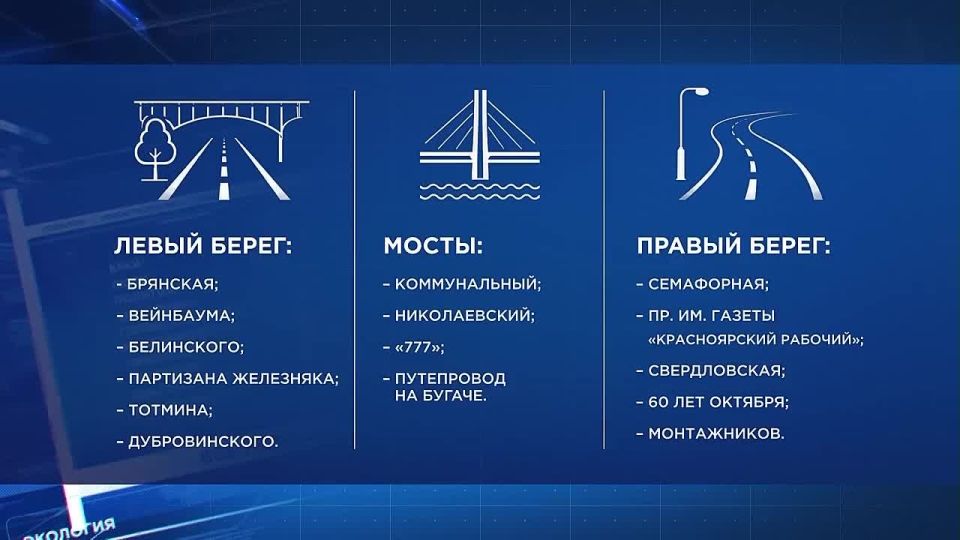 ЛЕВЫЙ БЕРЕГ:

- БРЯНСКАЯ;
- ВЕЙНБАУМА;
- БЕЛИНСКОГО;
- ПАРТИЗАНА ЖЕЛЕЗНЯКА;
- ТОТМИНА;
- ДУБРОВИНСКОГО.

МОСТЫ:

- КОММУНАЛЬНЫЙ;
- НИКОЛАЕВСКИЙ;
- «777»;
- ПУТЕПРОВОД НА БУГАЧЕ.

ПРАВЫЙ БЕРЕГ:

- СЕМАФОРНАЯ;
- ПР. ИМ. ГАЗЕТЫ «КРАСНОЯРСКИЙ РАБОЧИЙ»;
- СВЕРДЛОВСКАЯ;
- 60 ЛЕТ ОКТЯБРЯ;
- МОНТАЖНИКОВ.

ЭКОЛОГИЯ